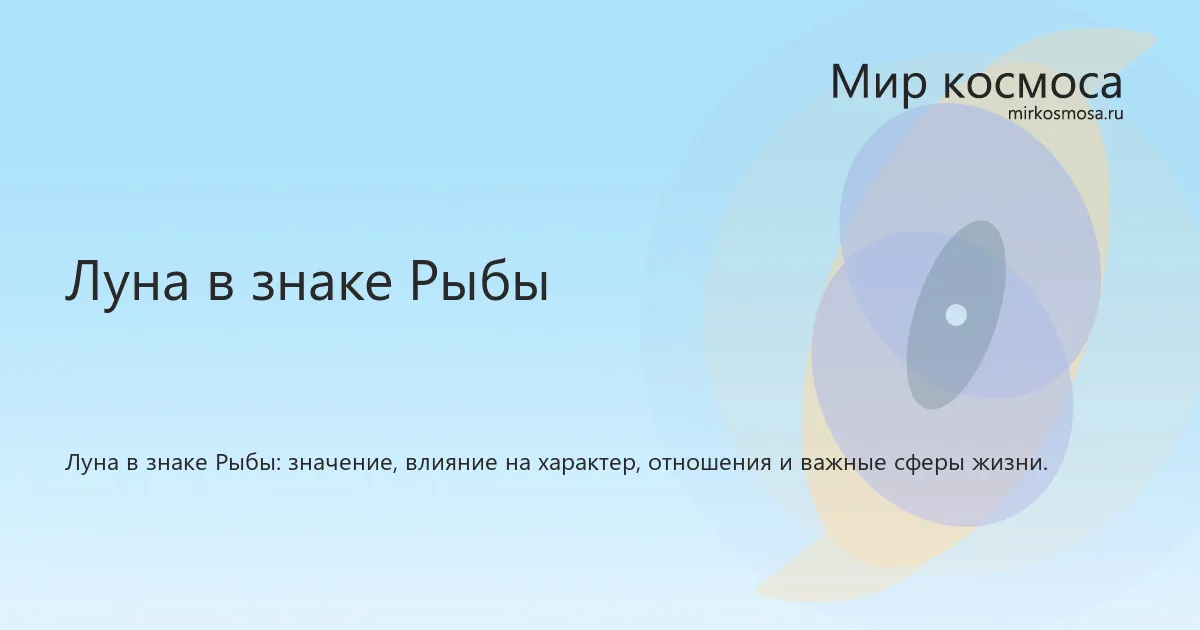 Мир космоса
mirkosmosa.ru

Луна в знаке Рыбы

Луна в знаке Рыбы: значение, влияние на характер, отношения и важные сферы жизни.